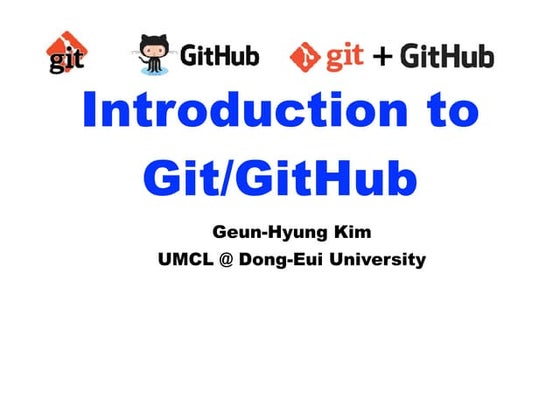 git GitHub git + GitHub

Introduction to Git/GitHub

Geun-Hyung Kim
UMCL @ Dong-Eui University